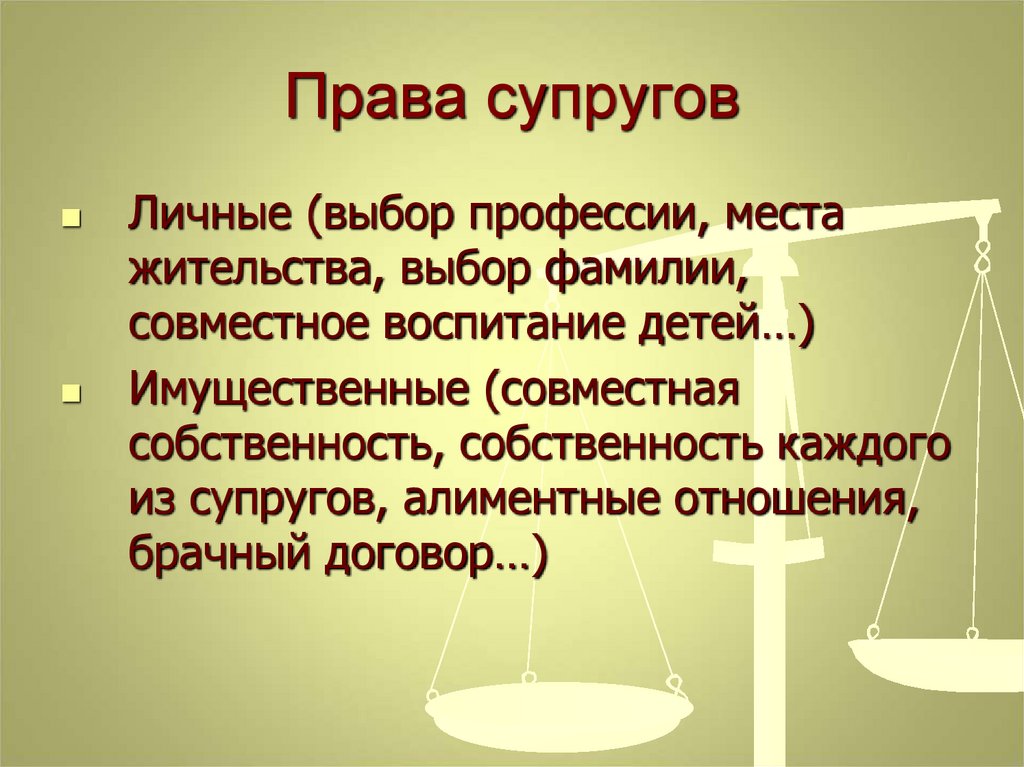 Права супругов

Личные (выбор профессии, места жительства, выбор фамилии, совместное воспитание детей…)

Имущественные (совместная собственность, собственность каждого из супругов, алиментные отношения, брачный договор…)